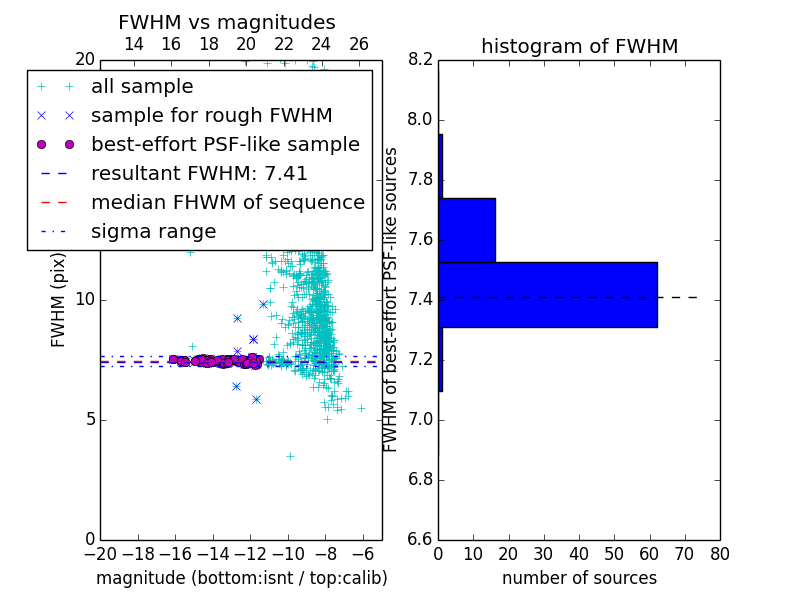 FWHM vs magnitudes

14 16 18 20 22 24 26

20

all sample
sample for rough FWHM
best-effort PSF-like sample
resultant FWHM: 7.41
median FHWM of sequence
sigma range

FWHM (pix)

10

5

0

−20 −18 −16 −14 −12 −10 −8 −6

magnitude (bottom:isnt / top:calib)

histogram of FWHM

8.2
8.0
7.8
7.6
7.4
7.2
7.0
6.8
6.6

FWHM of best-effort PSF-like sources

0 10 20 30 40 50 60 70 80

number of sources